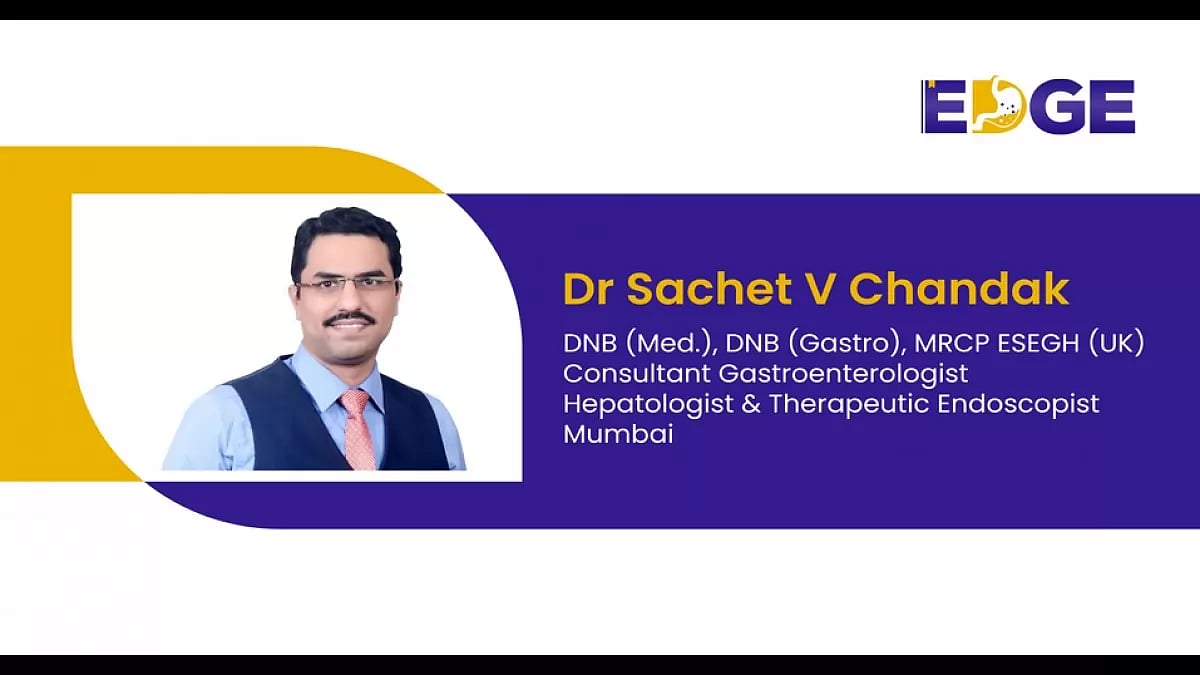 EDGE

Dr Sachet V Chandak

DNB (Med.), DNB (Gastro), MRCP ESEGH (UK)
Consultant Gastroenterologist
Hepatologist & Therapeutic Endoscopist
Mumbai